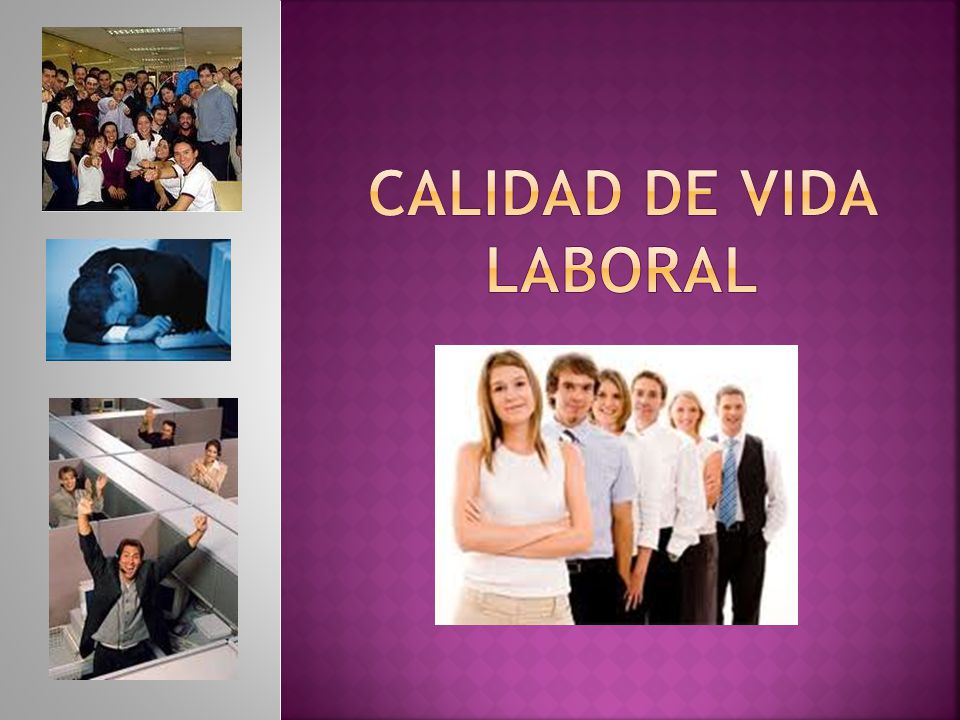 CALIDAD DE VIDA LABORAL